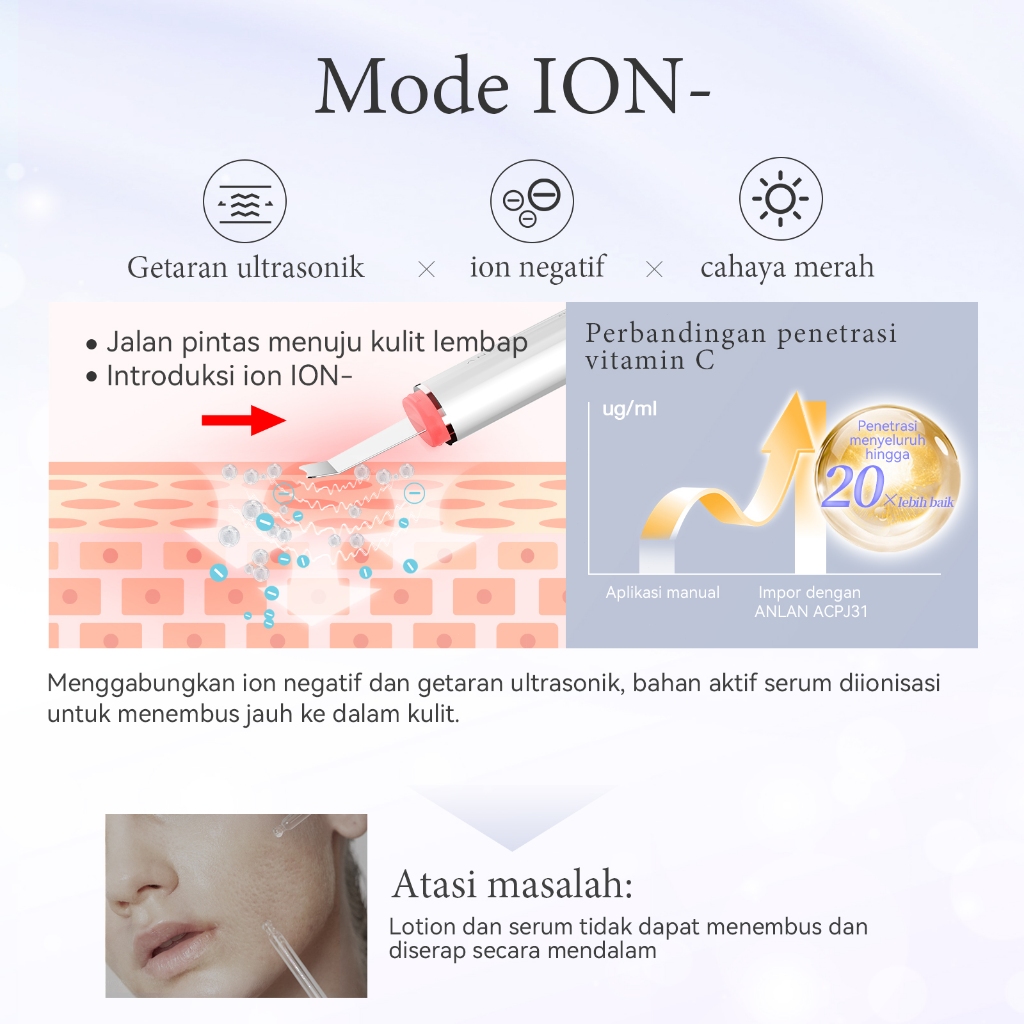 Mode ION-

Getaran ultrasonik × ion negatif × cahaya merah

• Jalan pintas menuju kulit lembap
• Introduksi ion ION-

Perbandingan penetrasi vitamin C

ug/ml

Penetrasi menyeluruh hingga 20× lebih baik

Aplikasi manual

Impor dengan ANLAN ACPJ31

Menggabungkan ion negatif dan getaran ultrasonik, bahan aktif serum diionisasi untuk menembus jauh ke dalam kulit.

Atasi masalah:

Lotion dan serum tidak dapat menembus dan diserap secara mendalam